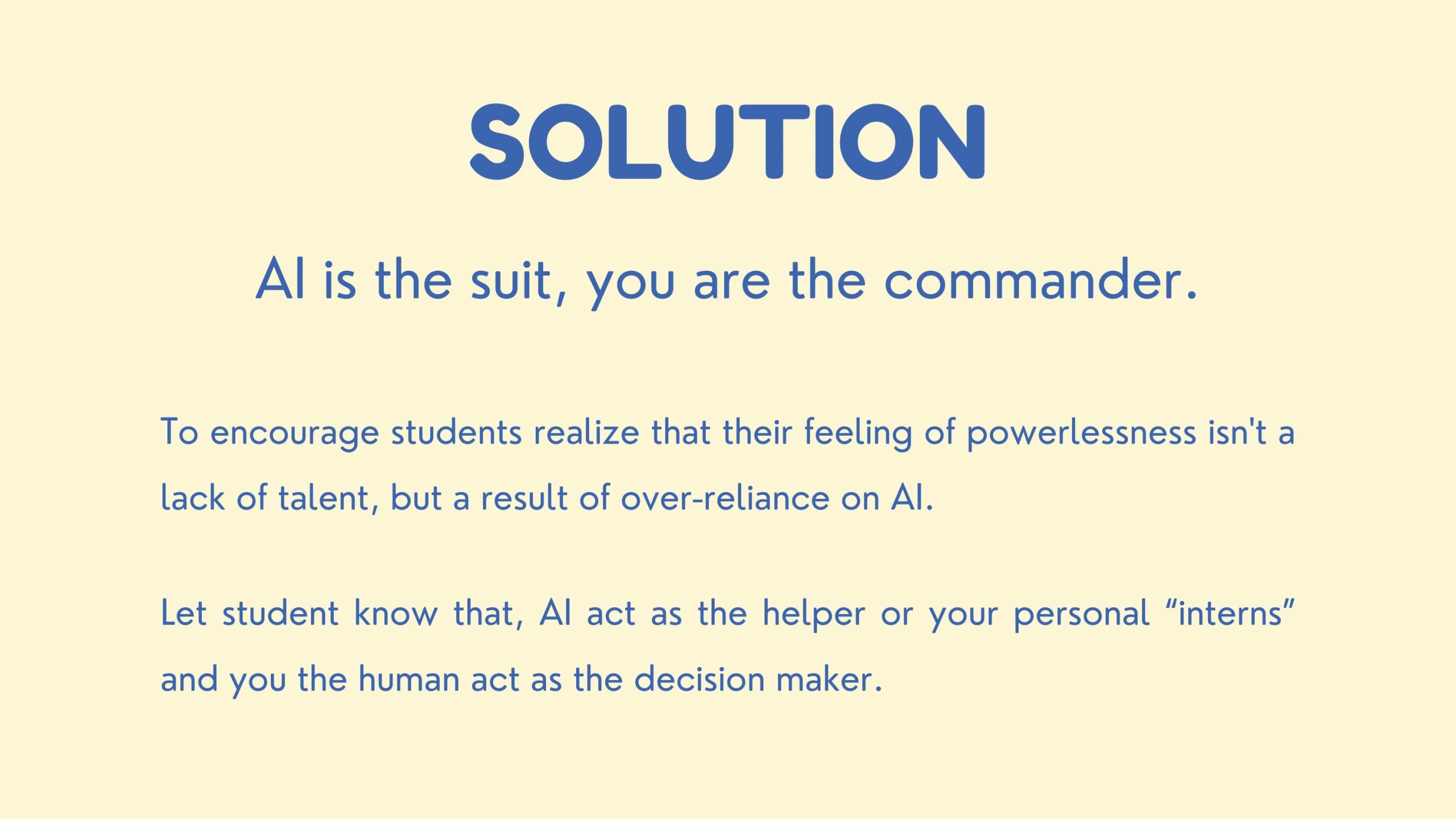 SOLUTION

AI is the suit, you are the commander.

To encourage students realize that their feeling of powerlessness isn't a lack of talent, but a result of over-reliance on AI.

Let student know that, AI act as the helper or your personal “interns” and you the human act as the decision maker.